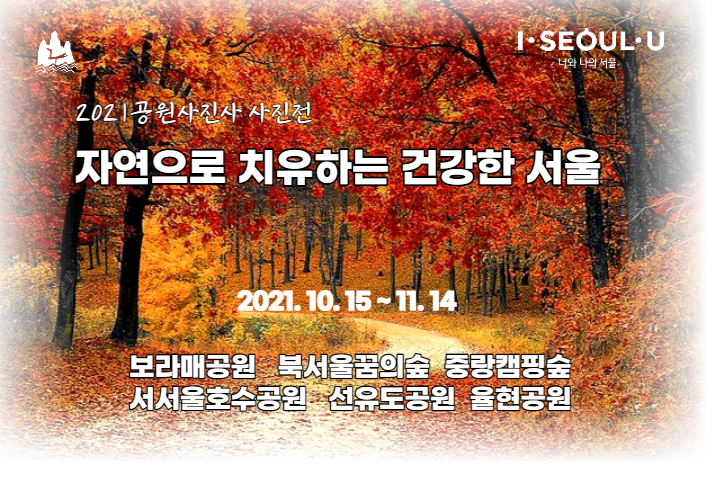 I·SEOUL·U
너와 나의 서울

2021공원사진사 사진전

자연으로 치유하는 건강한 서울

2021. 10. 15 ~ 11. 14

보라매공원 북서울꿈의숲 중랑캠핑숲
서서울호수공원 선유도공원 율현공원